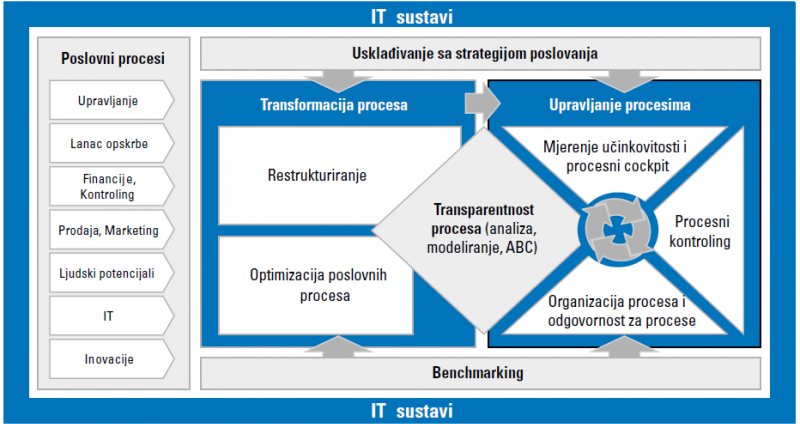 IT sustavi

Poslovni procesi

Upravljanje

Lanac opskrbe

Financije, Kontroling

Prodaja, Marketing

Ljudski potencijali

IT

Inovacije

Usklađivanje sa strategijom poslovanja

Transformacija procesa

Restrukturiranje

Optimizacija poslovnih procesa

Transparentnost procesa (analiza, modeliranje, ABC)

Upravljanje procesima

Mjerenje učinkovitosti i procesni cockpit

Procesni kontroling

Organizacija procesa i odgovornost za procese

Benchmarking

IT sustavi